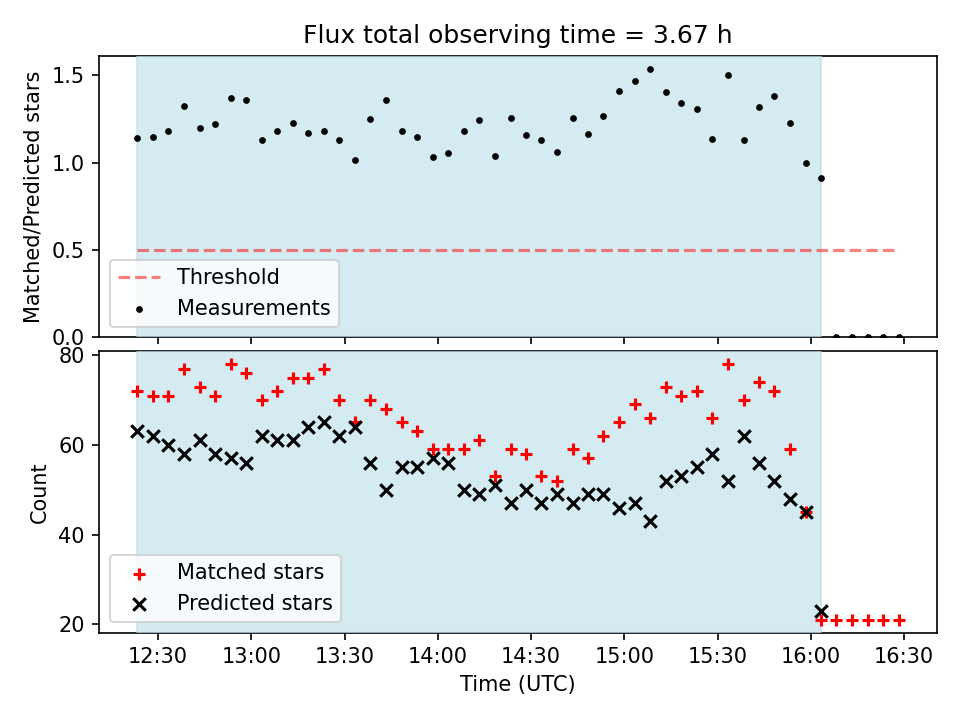 Flux total observing time = 3.67 h

Matched/Predicted stars

1.5
1.0
0.5
0.0

Threshold
Measurements

Count

80
60
40
20

Matched stars
Predicted stars

12:30 13:00 13:30 14:00 14:30 15:00 15:30 16:00 16:30

Time (UTC)